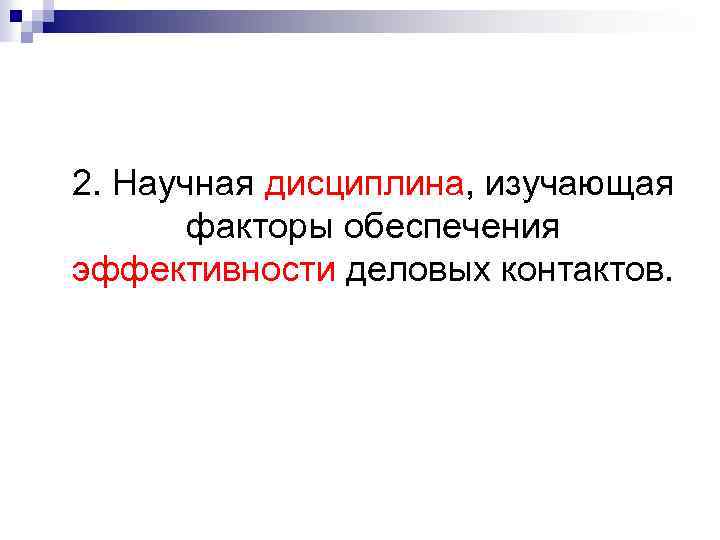 2. Научная дисциплина, изучающая факторы обеспечения эффективности деловых контактов.